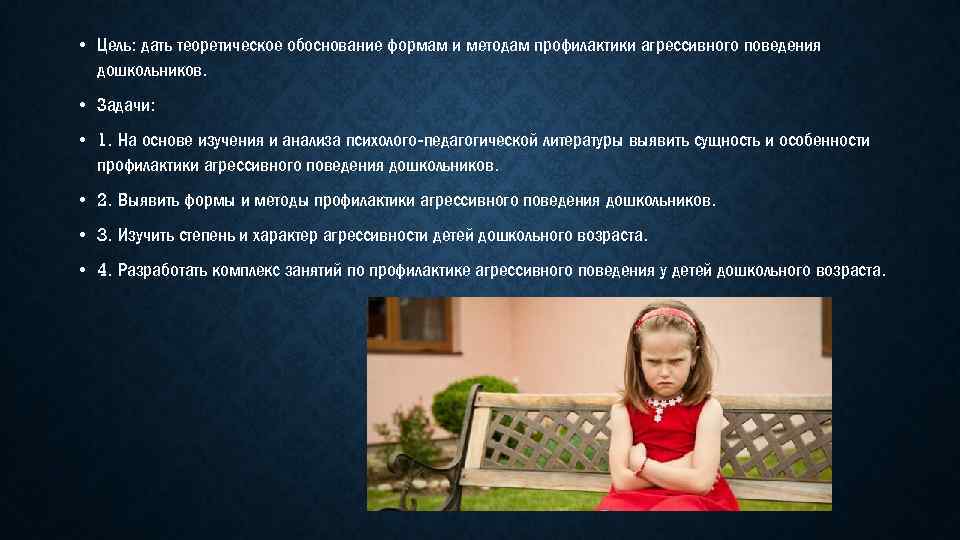 • Цель: дать теоретическое обоснование формам и методам профилактики агрессивного поведения дошкольников.

• Задачи:

• 1. На основе изучения и анализа психолого-педагогической литературы выявить сущность и особенности профилактики агрессивного поведения дошкольников.

• 2. Выявить формы и методы профилактики агрессивного поведения дошкольников.

• 3. Изучить степень и характер агрессивности детей дошкольного возраста.

• 4. Разработать комплекс занятий по профилактике агрессивного поведения у детей дошкольного возраста.